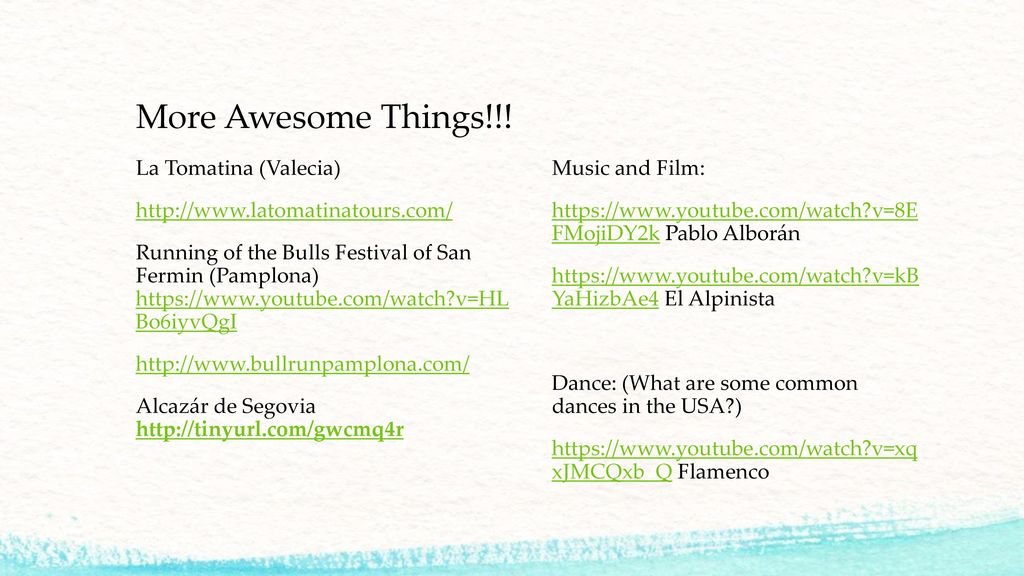 More Awesome Things!!!

La Tomatina (Valecia)

http://www.latomatinatours.com/

Running of the Bulls Festival of San Fermin (Pamplona) https://www.youtube.com/watch?v=HLBo6iyvQgI

http://www.bullrunpamplona.com/

Alcazár de Segovia http://tinyurl.com/gwcmq4r

Music and Film:

https://www.youtube.com/watch?v=8EFMojiDY2k Pablo Alborán

https://www.youtube.com/watch?v=kBYaHizbAe4 El Alpinista

Dance: (What are some common dances in the USA?)

https://www.youtube.com/watch?v=xqxJMCQxb_Q Flamenco